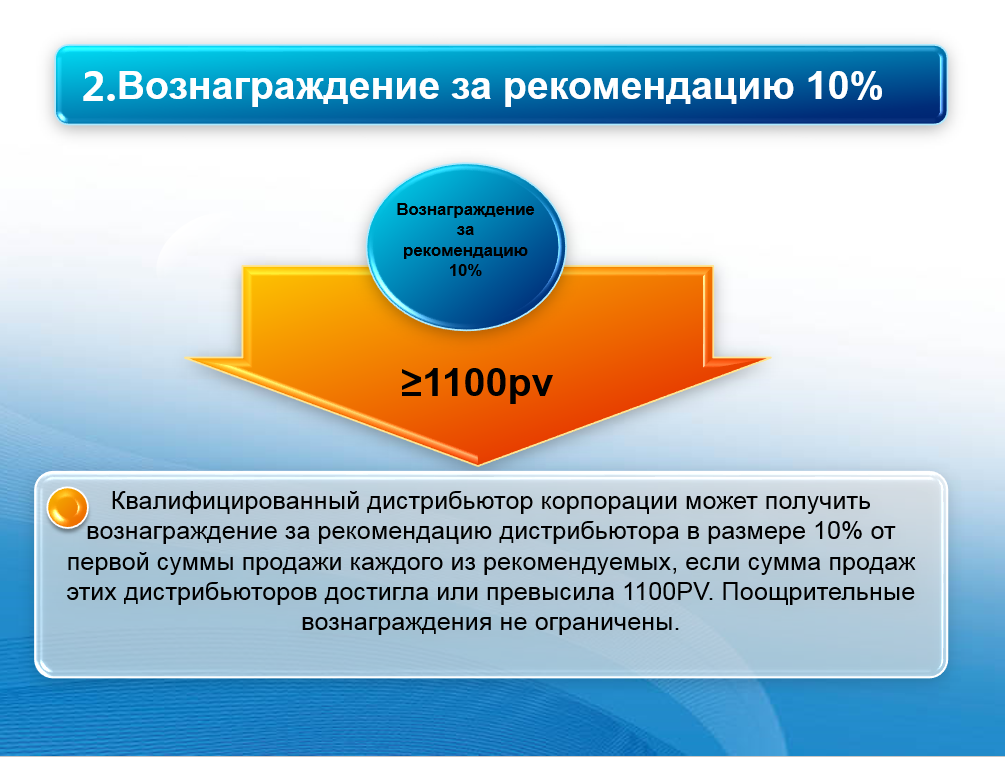 2.Вознаграждение за рекомендацию 10%

Вознаграждение за рекомендацию 10%

≥1100pv

Квалифицированный дистрибьютор корпорации может получить вознаграждение за рекомендацию дистрибьютора в размере 10% от первой суммы продажи каждого из рекомендуемых, если сумма продаж этих дистрибьюторов достигла или превысила 1100PV. Поощрительные вознаграждения не ограничены.